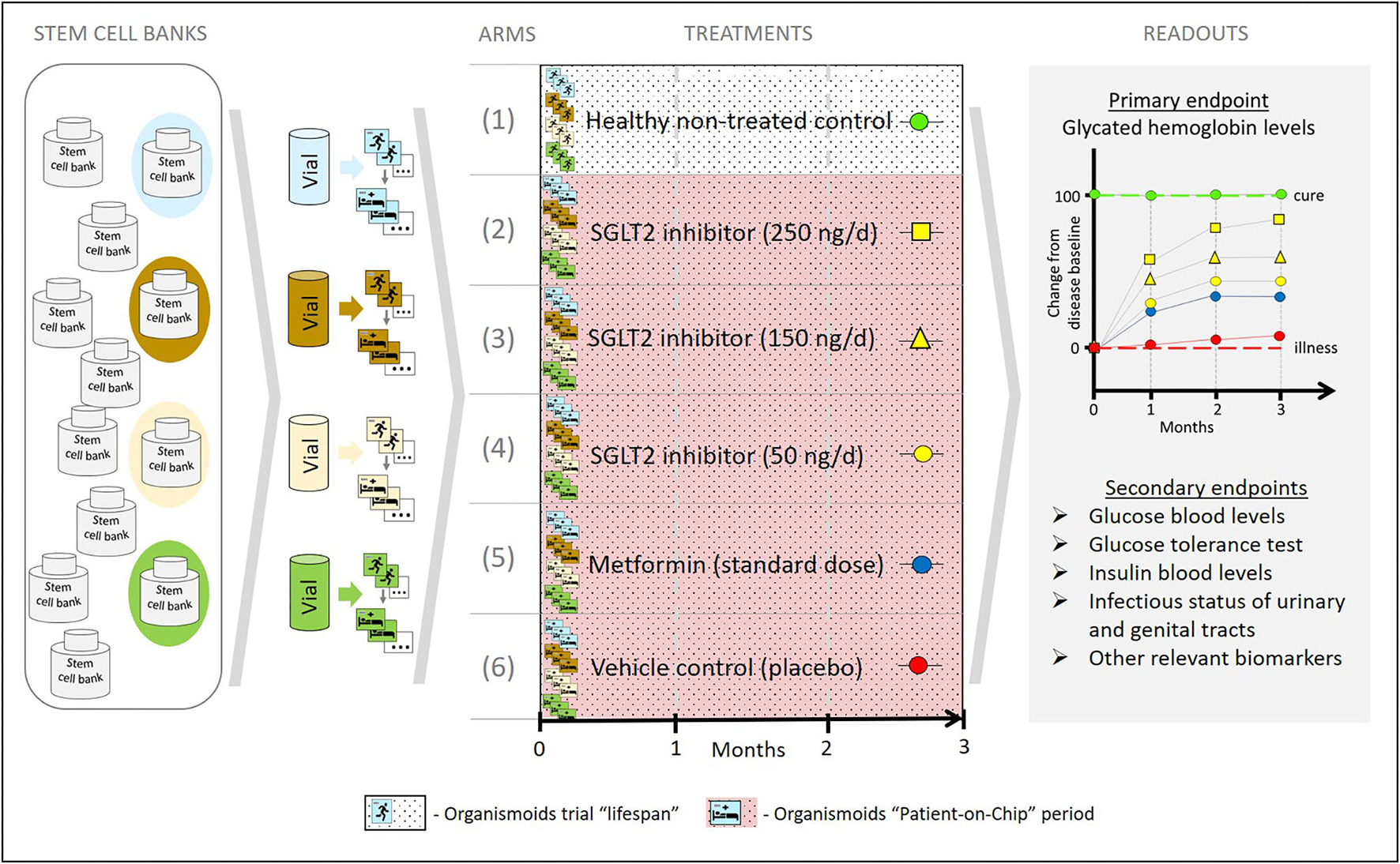 STEM CELL BANKS

Stem cell bank
Stem cell bank
Stem cell bank
Stem cell bank
Stem cell bank
Stem cell bank
Stem cell bank
Stem cell bank
Stem cell bank
Stem cell bank
Stem cell bank
Stem cell bank

Vial
Vial
Vial
Vial

ARMS

TREATMENTS

(1) Healthy non-treated control
(2) SGLT2 inhibitor (250 ng/d)
(3) SGLT2 inhibitor (150 ng/d)
(4) SGLT2 inhibitor (50 ng/d)
(5) Metformin (standard dose)
(6) Vehicle control (placebo)

0 1 Months 2 3

READOUTS

Primary endpoint
Glycated hemoglobin levels

Change from disease baseline
100
0
cure
illness
0 1 2 3
Months

Secondary endpoints
➢ Glucose blood levels
➢ Glucose tolerance test
➢ Insulin blood levels
➢ Infectious status of urinary and genital tracts
➢ Other relevant biomarkers

- Organismoids trial “lifespan”
- Organismoids “Patient-on-Chip” period